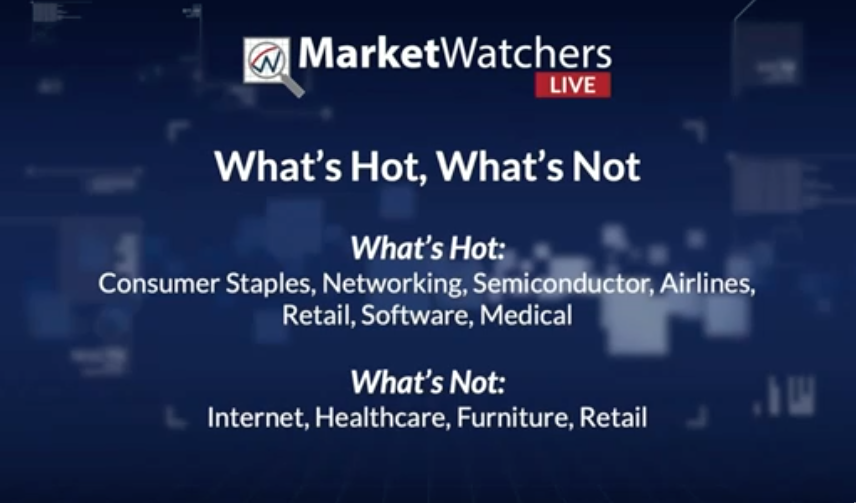 MarketWatchers LIVE

What's Hot, What's Not

What's Hot:
Consumer Staples, Networking, Semiconductor, Airlines, Retail, Software, Medical

What's Not:
Internet, Healthcare, Furniture, Retail